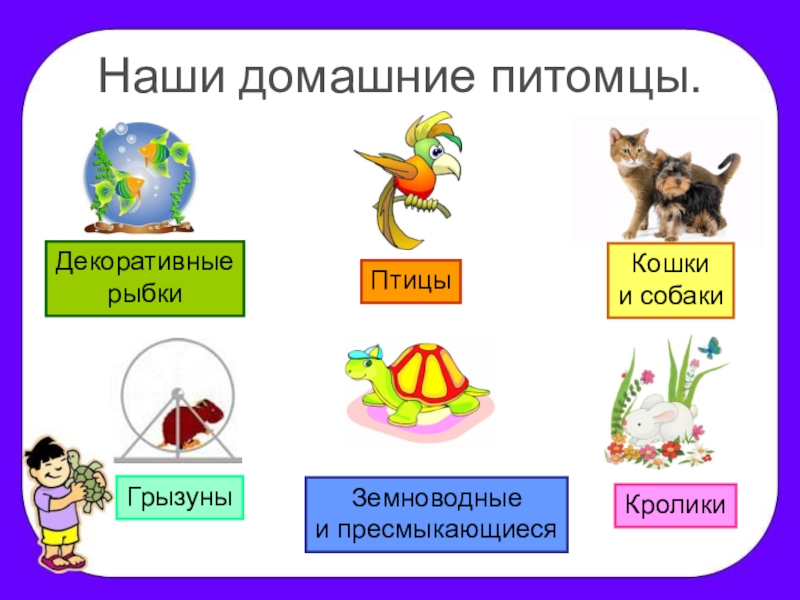 Наши домашние питомцы.

Декоративные рыбки

Птицы

Кошки и собаки

Грызуны

Земноводные и пресмыкающиеся

Кролики